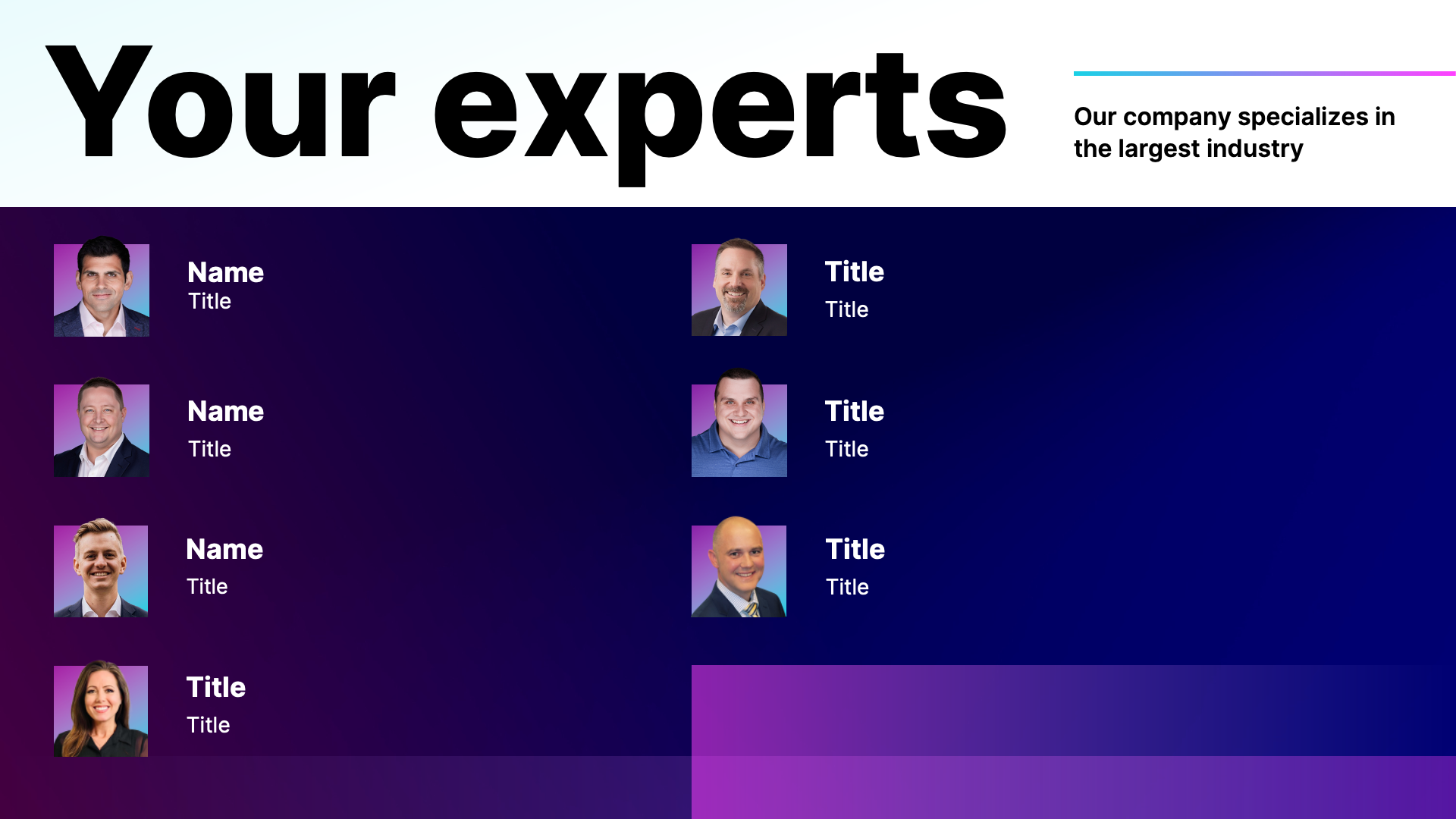 Your experts

Our company specializes in the largest industry

Name
Title

Name
Title

Name
Title

Title
Title

Title
Title

Title
Title

Title
Title